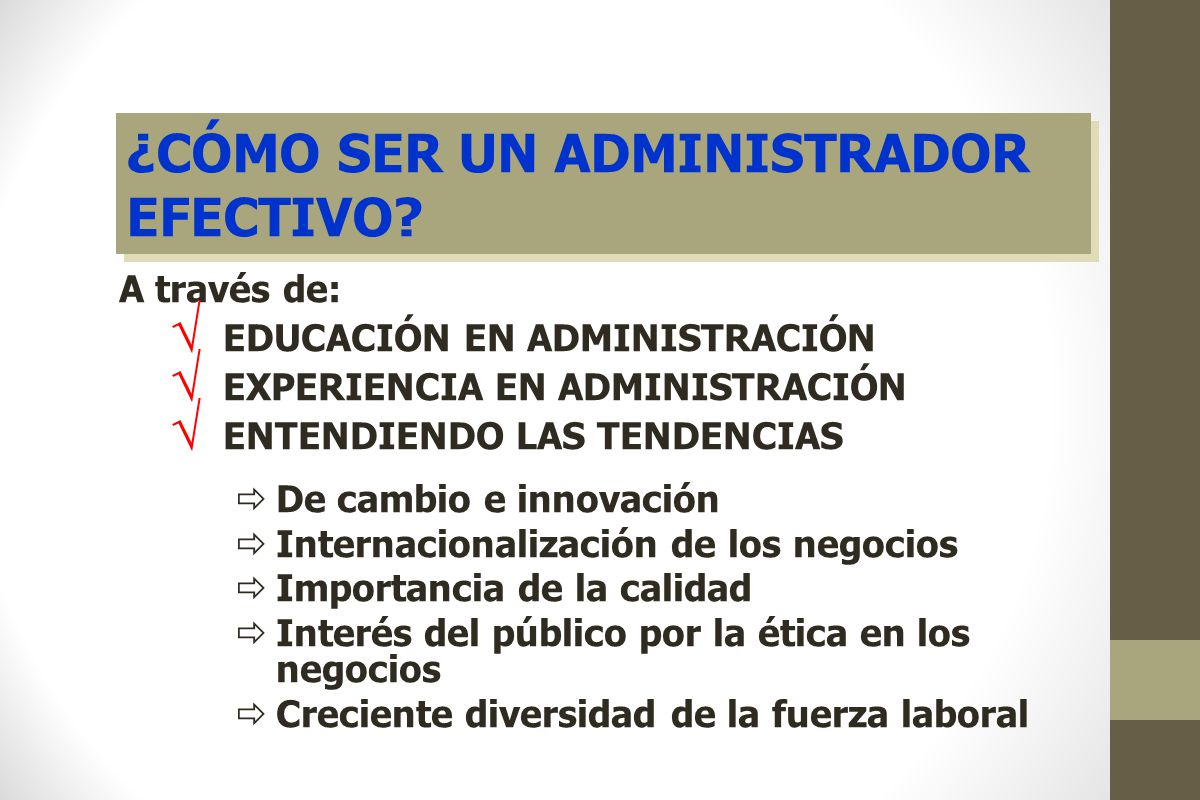 ¿CÓMO SER UN ADMINISTRADOR EFECTIVO?

A través de:

√ EDUCACIÓN EN ADMINISTRACIÓN
√ EXPERIENCIA EN ADMINISTRACIÓN
√ ENTENDIENDO LAS TENDENCIAS

⇨ De cambio e innovación
⇨ Internacionalización de los negocios
⇨ Importancia de la calidad
⇨ Interés del público por la ética en los negocios
⇨ Creciente diversidad de la fuerza laboral